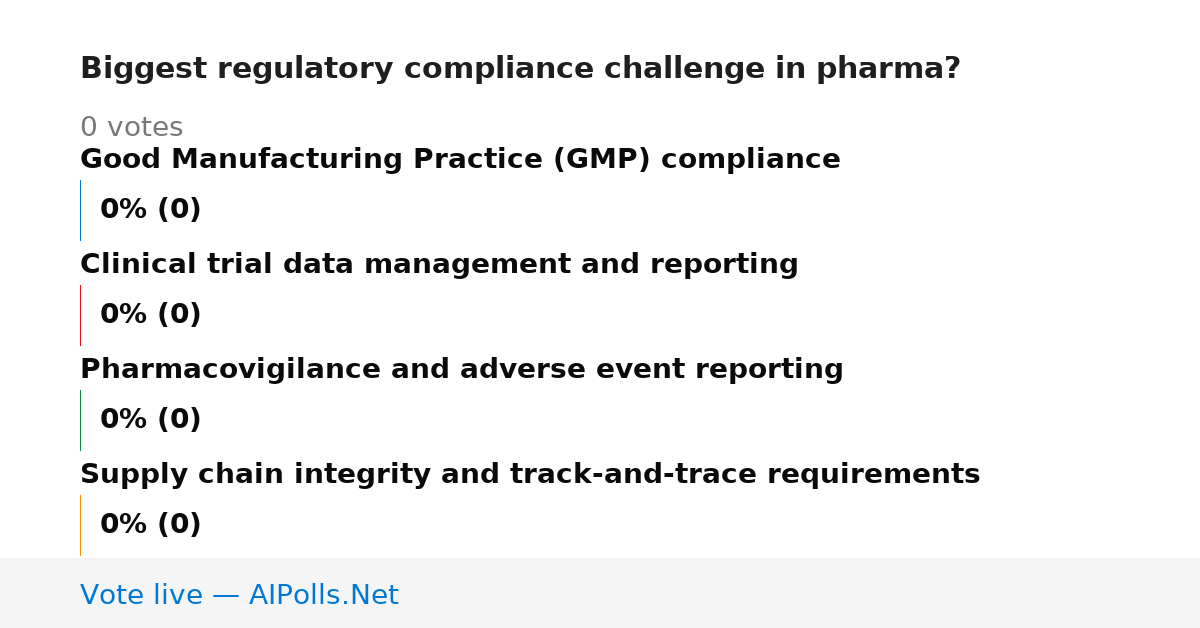 Biggest regulatory compliance challenge in pharma?

0 votes

Good Manufacturing Practice (GMP) compliance

0% (0)

Clinical trial data management and reporting

0% (0)

Pharmacovigilance and adverse event reporting

0% (0)

Supply chain integrity and track-and-trace requirements

0% (0)

Vote live — AIPolls.Net